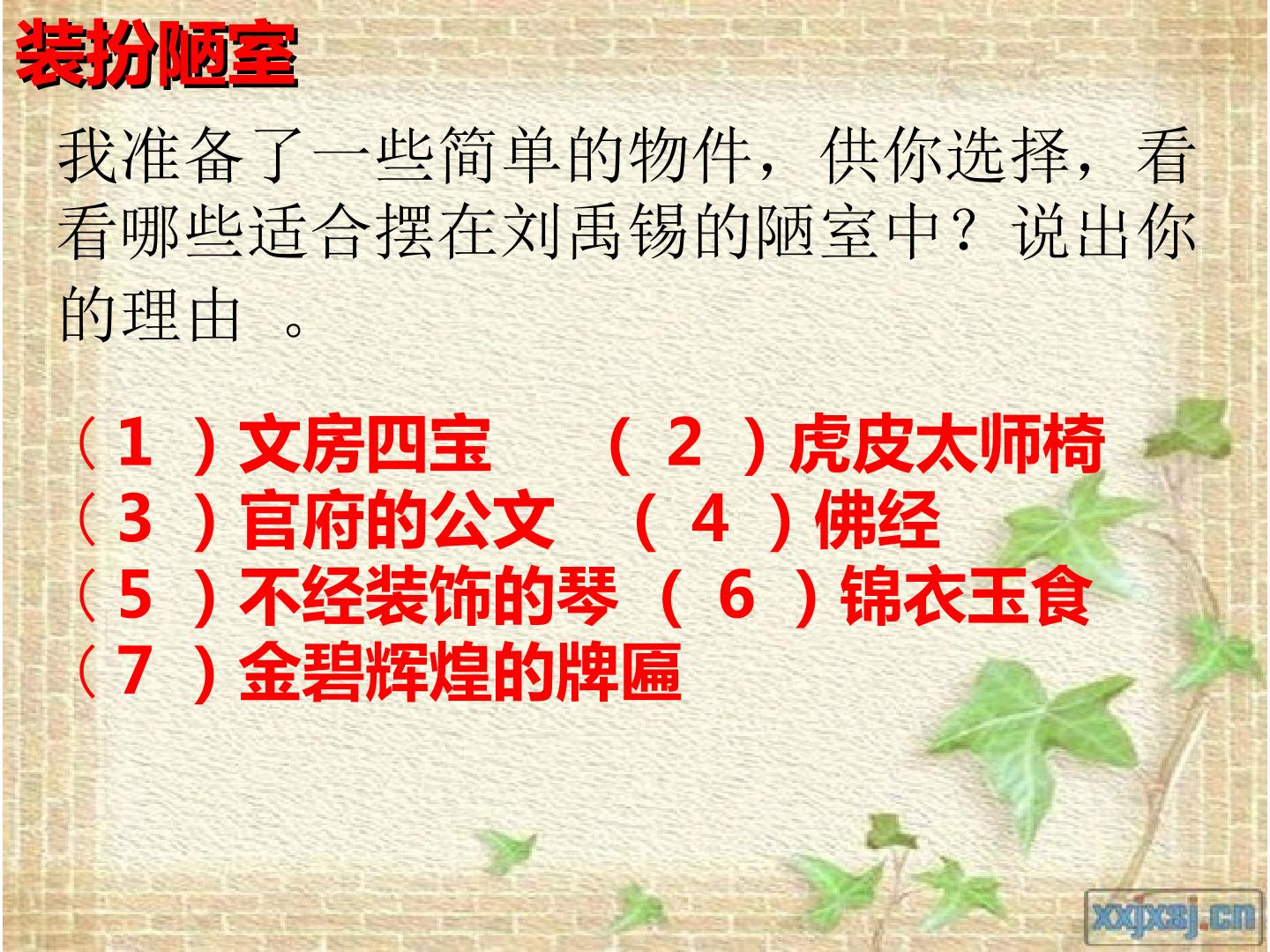 装扮陋室

我准备了一些简单的物件，供你选择，看看哪些适合摆在刘禹锡的陋室中？说出你的理由 。

（1 ）文房四宝　（ 2 ）虎皮太师椅
（3 ）官府的公文　（ 4 ）佛经
（5 ）不经装饰的琴 （ 6 ）锦衣玉食
（7 ）金碧辉煌的牌匾

xxjxsj.cn